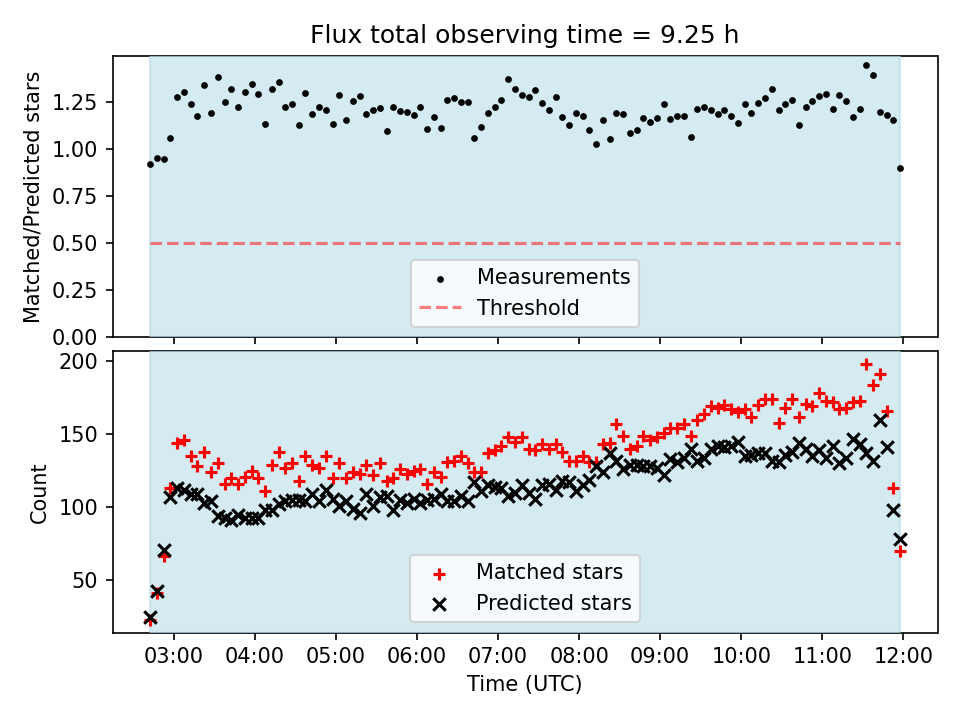 Flux total observing time = 9.25 h

Matched/Predicted stars

1.25
1.00
0.75
0.50
0.25
0.00

Measurements
Threshold

Count

200
150
100
50

Matched stars
Predicted stars

03:00 04:00 05:00 06:00 07:00 08:00 09:00 10:00 11:00 12:00

Time (UTC)